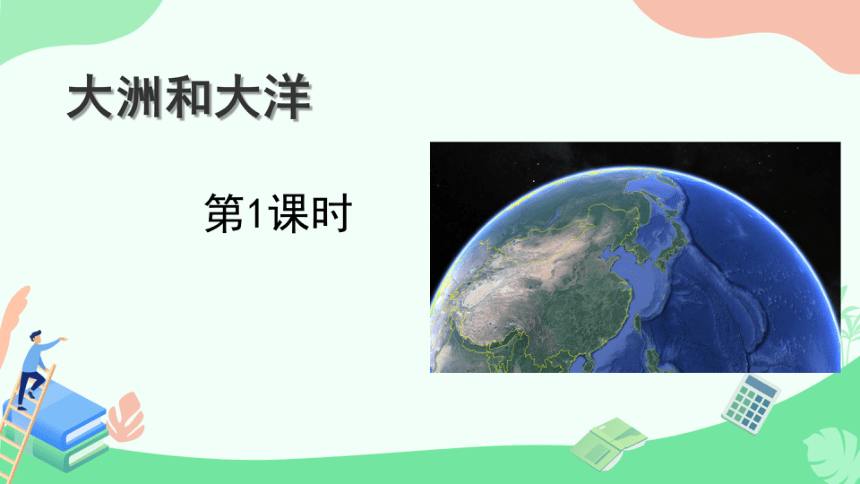 大洲和大洋

第1课时